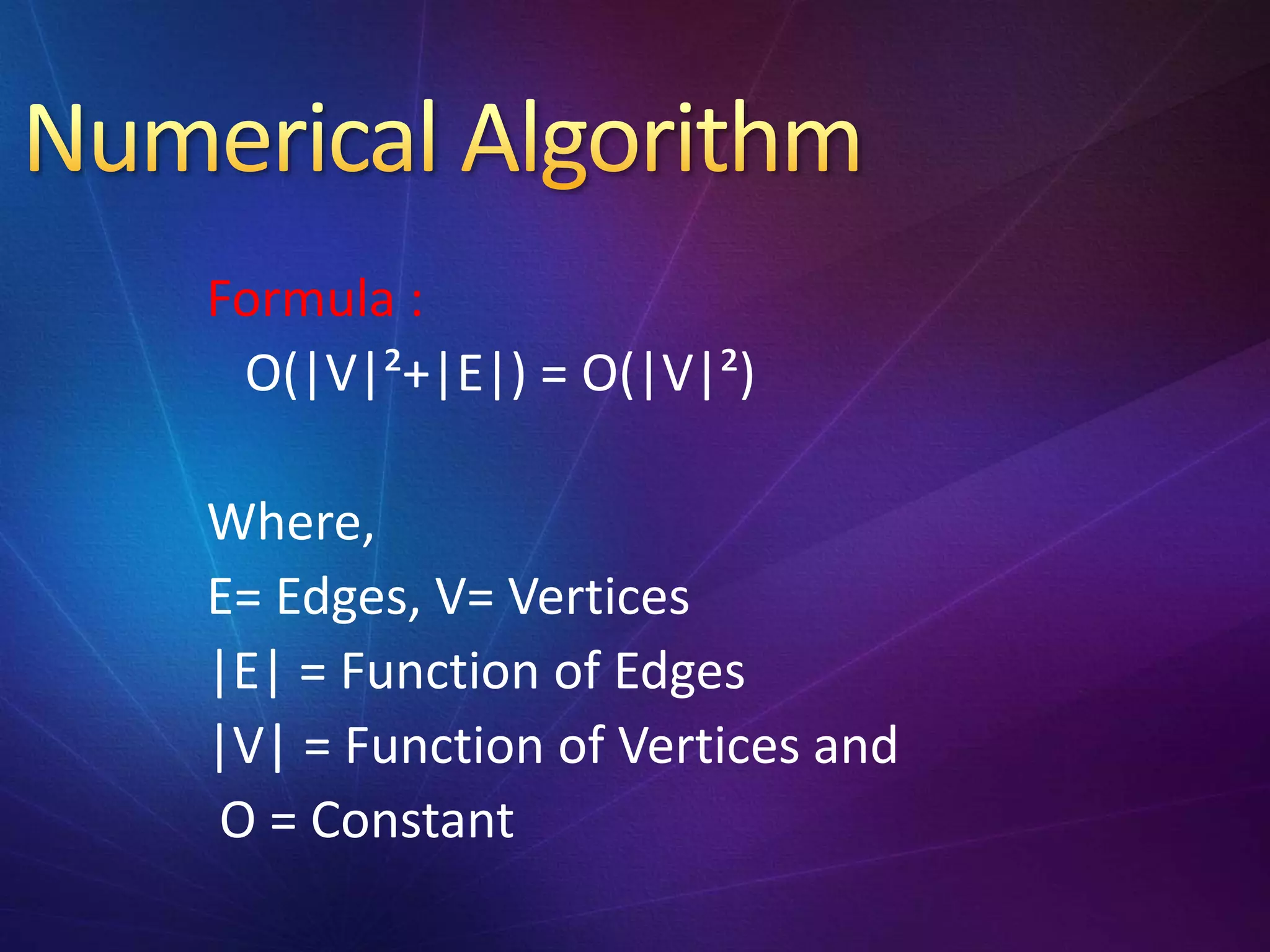 Numerical Algorithm

Formula :

$O(|V|^2+|E|) = O(|V|^2)$

Where,

E= Edges, V= Vertices

|E| = Function of Edges

|V| = Function of Vertices and

O = Constant